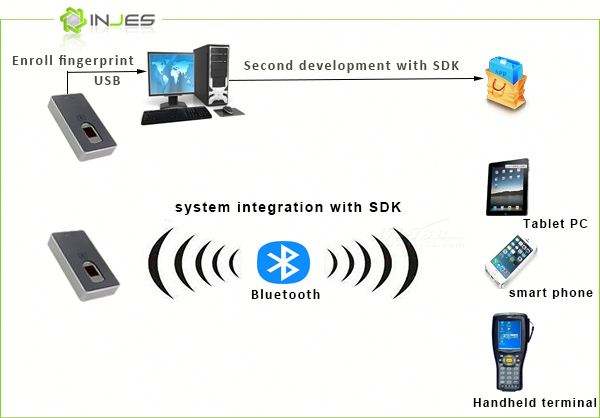 INJES

Enroll fingerprint
USB

Second development with SDK

system integration with SDK

Bluetooth

Tablet PC

smart phone

Handheld terminal